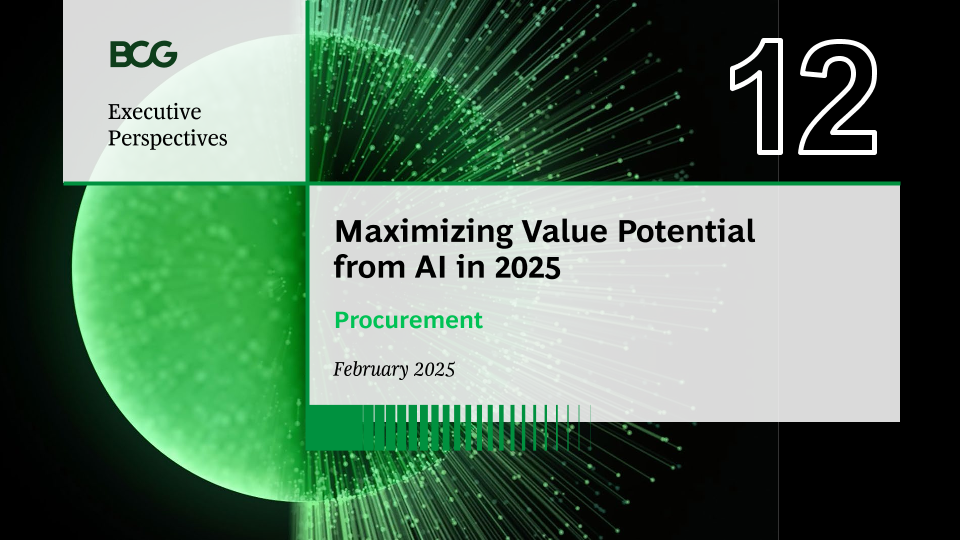 BCG

Executive Perspectives

12

Maximizing Value Potential from AI in 2025

Procurement

February 2025